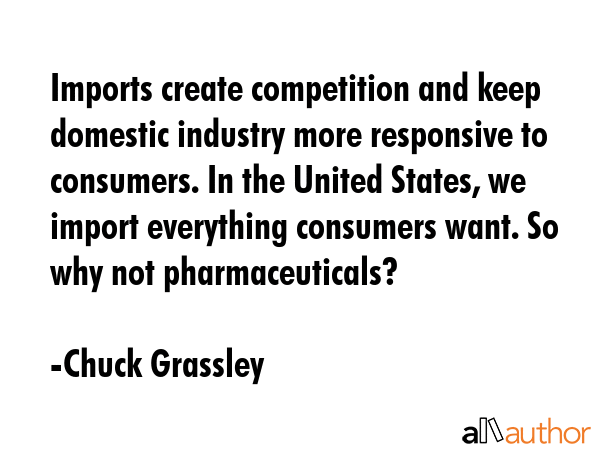 Imports create competition and keep domestic industry more responsive to consumers. In the United States, we import everything consumers want. So why not pharmaceuticals?

-Chuck Grassley

allauthor